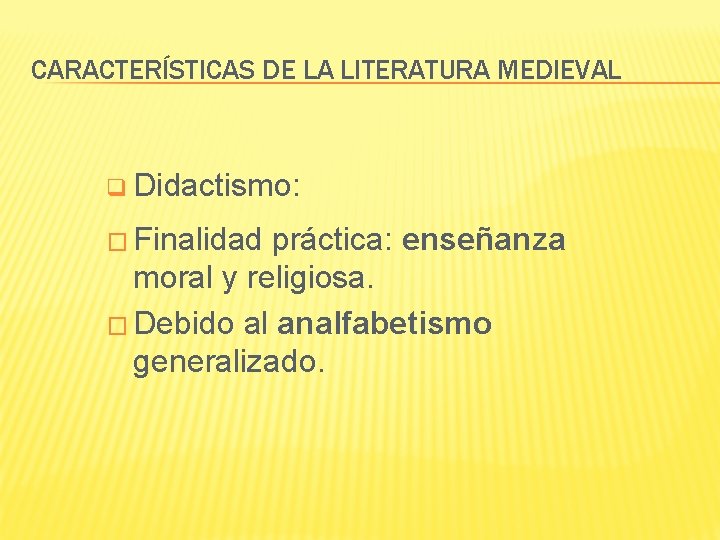 CARACTERÍSTICAS DE LA LITERATURA MEDIEVAL

Didactismo:

Finalidad práctica: enseñanza moral y religiosa.

Debido al analfabetismo generalizado.